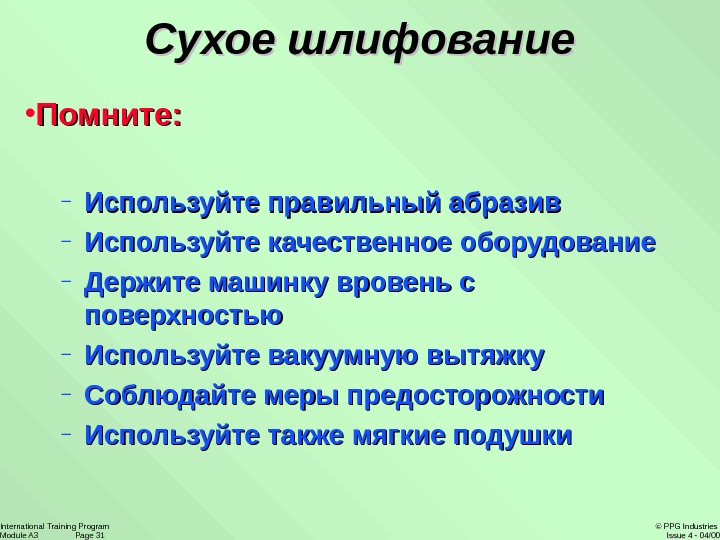 Сухое шлифование

•Помните:

– Используйте правильный абразив
– Используйте качественное оборудование
– Держите машинку вровень с поверхностью
– Используйте вакуумную вытяжку
– Соблюдайте меры предосторожности
– Используйте также мягкие подушки

International Training Program
Module A3 Page 31

© PPG Industries
Issue 4 - 04/00